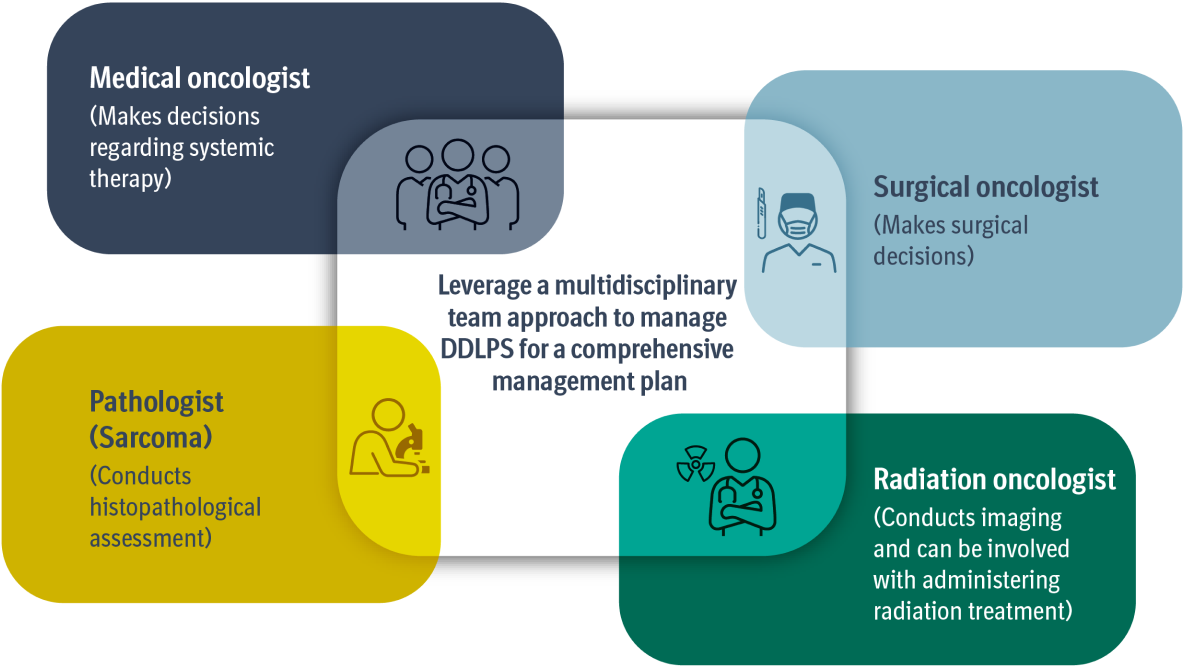 Medical oncologist
(Makes decisions regarding systemic therapy)

Surgical oncologist
(Makes surgical decisions)

Leverage a multidisciplinary team approach to manage DDLPS for a comprehensive management plan

Pathologist (Sarcoma)
(Conducts histopathological assessment)

Radiation oncologist
(Conducts imaging and can be involved with administering radiation treatment)